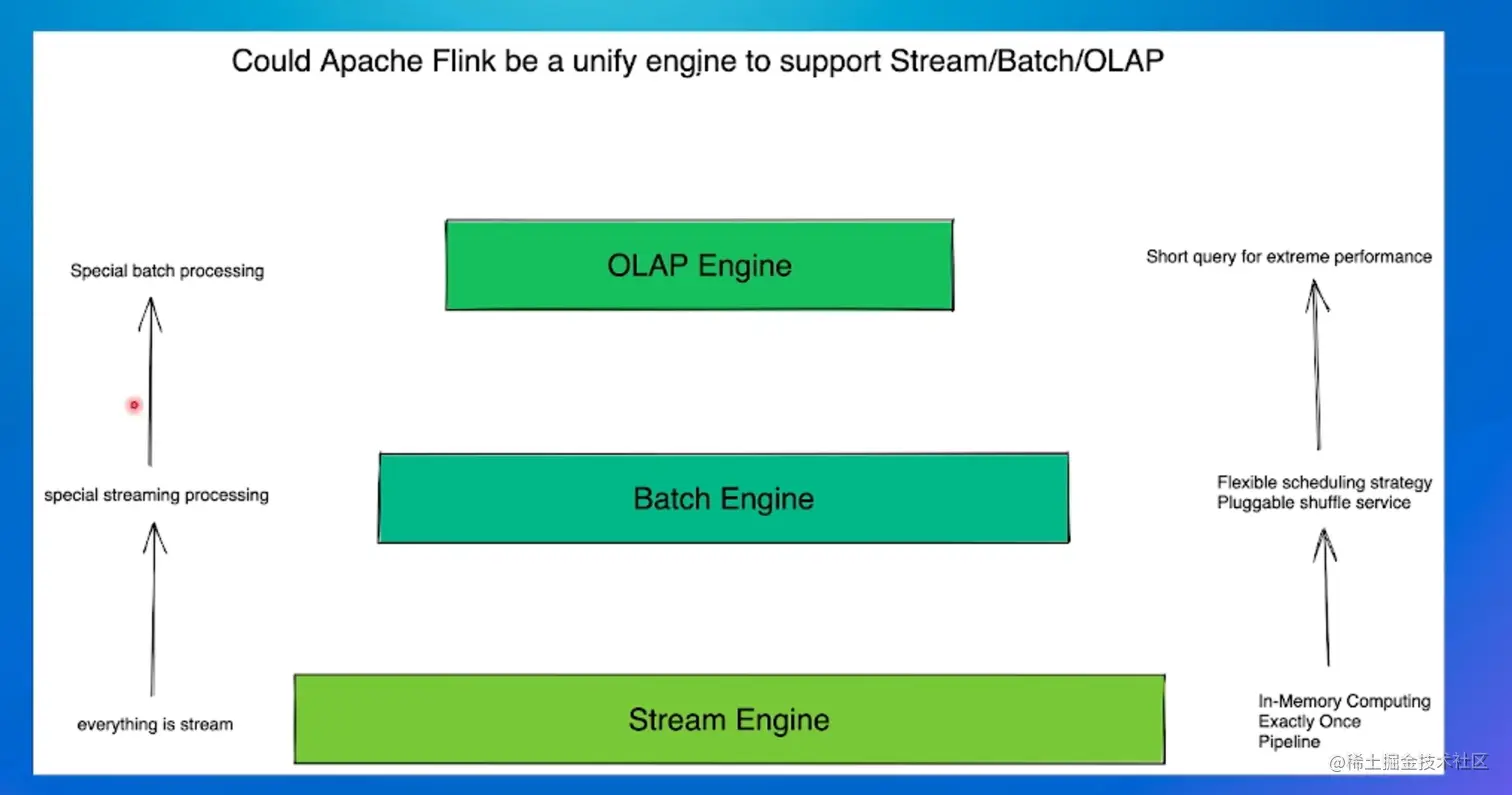 Could Apache Flink be a unify engine to support Stream/Batch/OLAP

Special batch processing

special streaming processing

everything is stream

OLAP Engine

Batch Engine

Stream Engine

Short query for extreme performance

Flexible scheduling strategy
Pluggable shuffle service

In-Memory Computing
Exactly Once
Pipeline

@稀土掘金技术社区